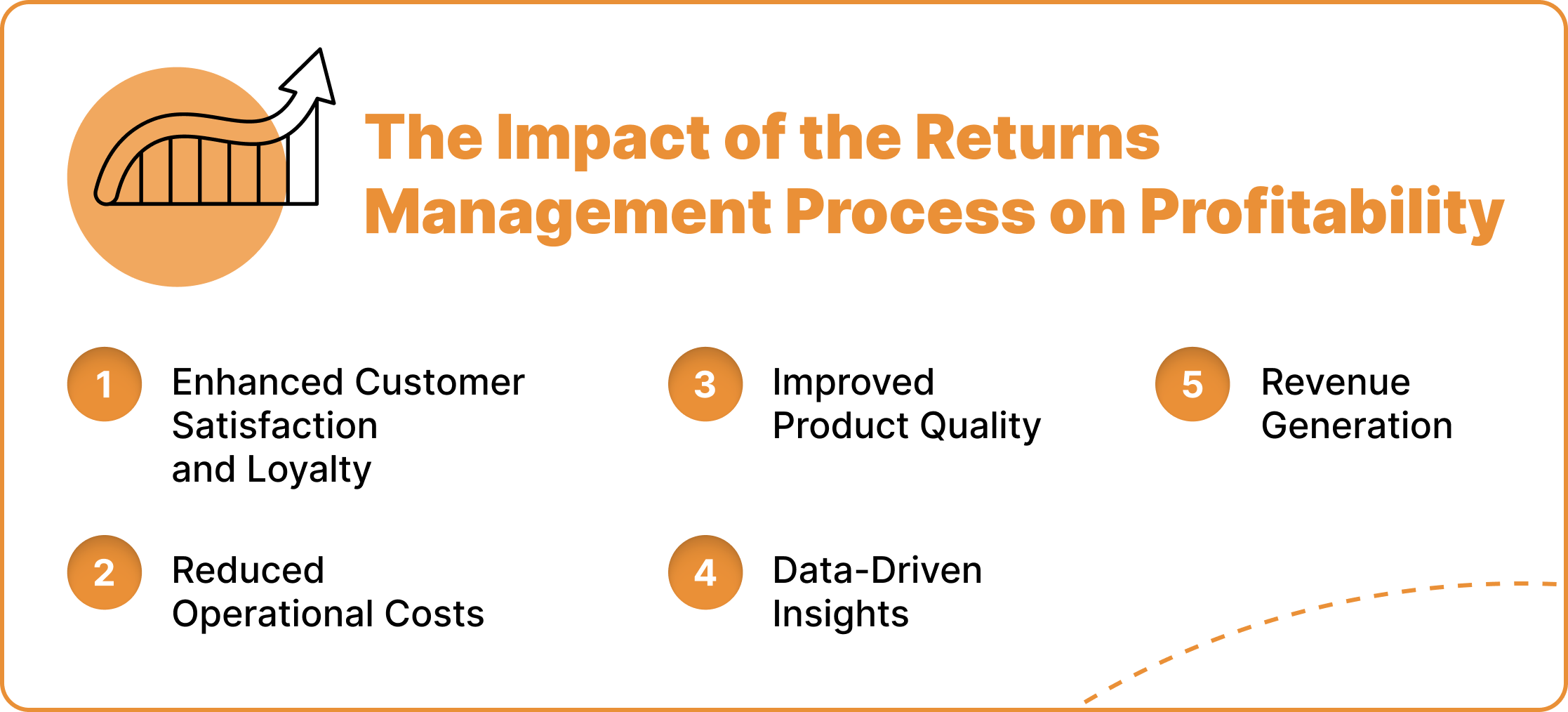 The Impact of the Returns Management Process on Profitability

1 Enhanced Customer Satisfaction and Loyalty

2 Reduced Operational Costs

3 Improved Product Quality

4 Data-Driven Insights

5 Revenue Generation